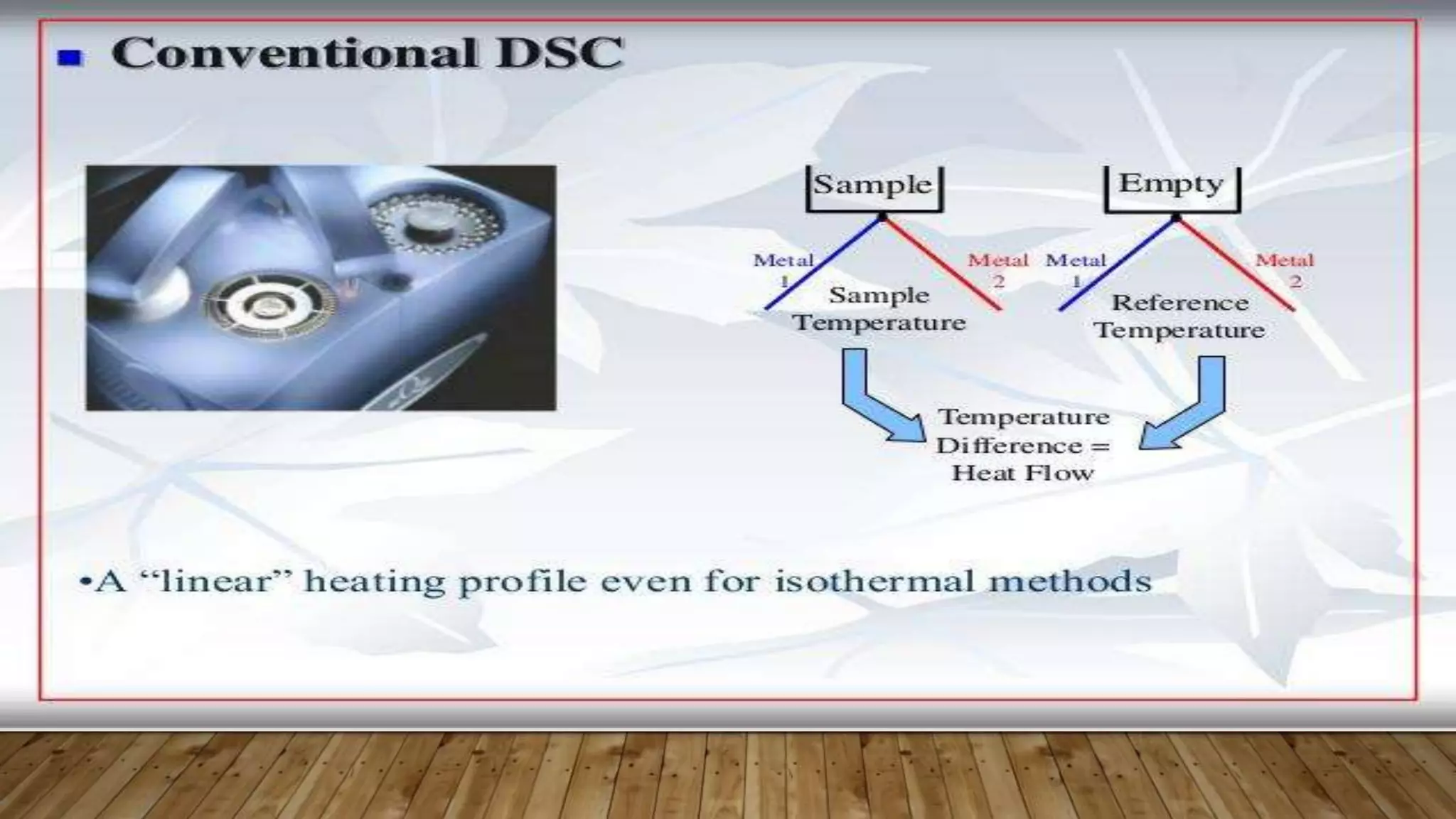 Conventional DSC

Sample

Metal 1

Metal 2

Sample Temperature

Empty

Metal 1

Metal 2

Reference Temperature

Temperature Difference = Heat Flow

•A “linear” heating profile even for isothermal methods